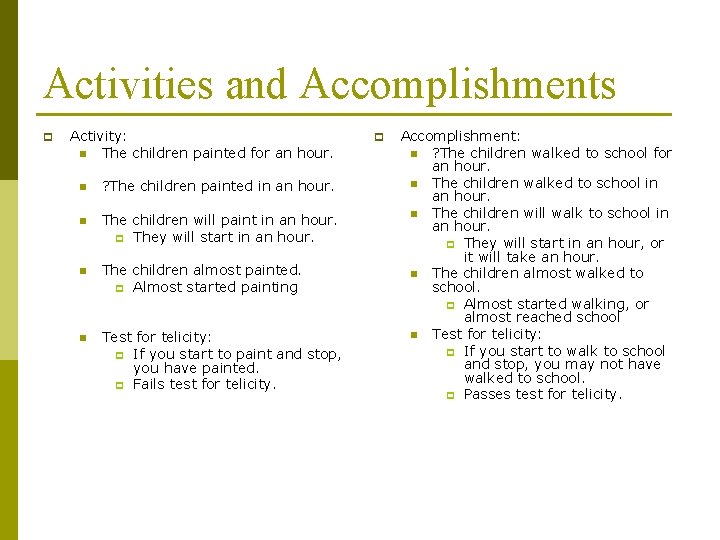 Activities and Accomplishments

Activity:

The children painted for an hour.

?The children painted in an hour.

The children will paint in an hour.

They will start in an hour.

The children almost painted.

Almost started painting

Test for telicity:

If you start to paint and stop, you have painted.

Fails test for telicity.

Accomplishment:

?The children walked to school for an hour.

The children walked to school in an hour.

The children will walk to school in an hour.

They will start in an hour, or it will take an hour.

The children almost walked to school.

Almost started walking, or almost reached school

Test for telicity:

If you start to walk to school and stop, you may not have walked to school.

Passes test for telicity.